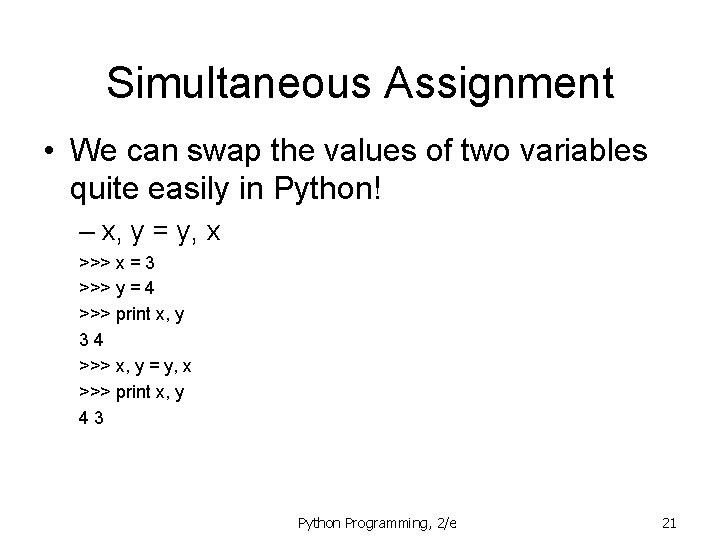 Simultaneous Assignment

• We can swap the values of two variables quite easily in Python!

– x, y = y, x

>>> x = 3
>>> y = 4
>>> print x, y
3 4
>>> x, y = y, x
>>> print x, y
4 3

Python Programming, 2/e

21